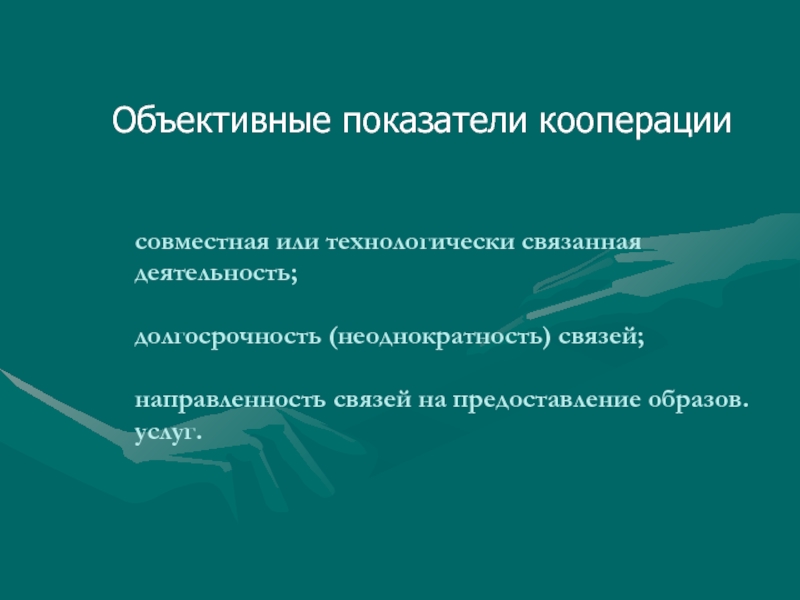 Объективные показатели кооперации

совместная или технологически связанная деятельность;

долгосрочность (неоднократность) связей;

направленность связей на предоставление образов. услуг.